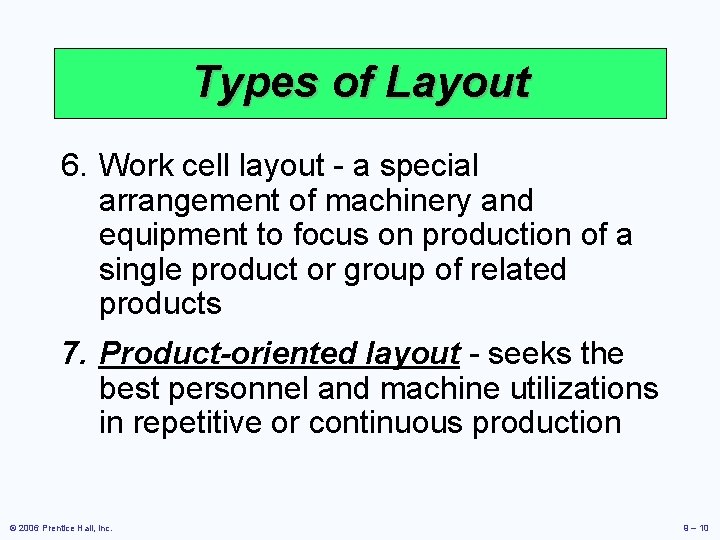 Types of Layout

6. Work cell layout - a special arrangement of machinery and equipment to focus on production of a single product or group of related products

7. Product-oriented layout - seeks the best personnel and machine utilizations in repetitive or continuous production

© 2006 Prentice Hall, Inc.

9 – 10